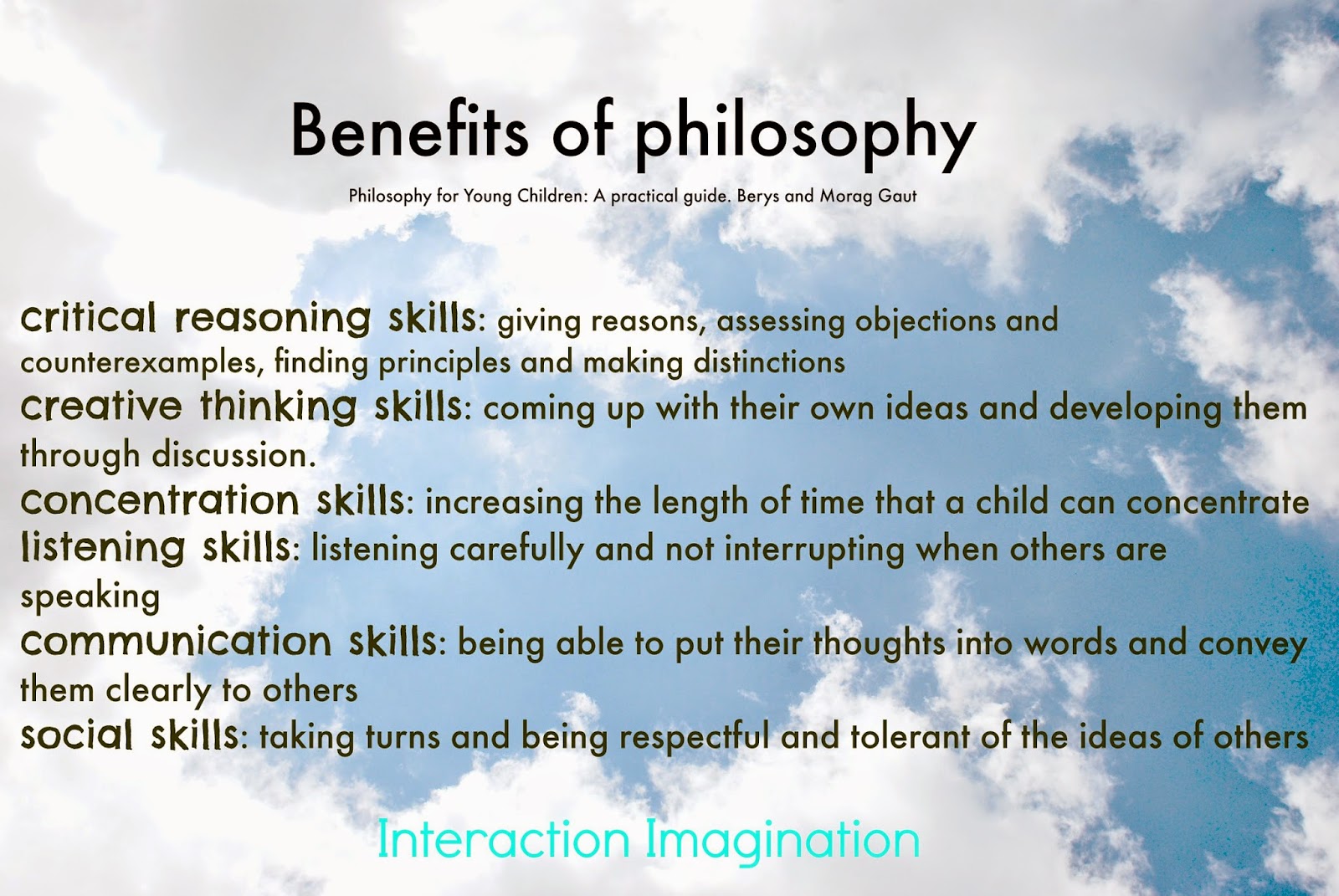 Benefits of philosophy

Philosophy for Young Children: A practical guide. Berys and Morag Gaut

critical reasoning skills: giving reasons, assessing objections and counterexamples, finding principles and making distinctions
creative thinking skills: coming up with their own ideas and developing them through discussion.
concentration skills: increasing the length of time that a child can concentrate
listening skills: listening carefully and not interrupting when others are speaking
communication skills: being able to put their thoughts into words and convey them clearly to others
social skills: taking turns and being respectful and tolerant of the ideas of others

Interaction Imagination